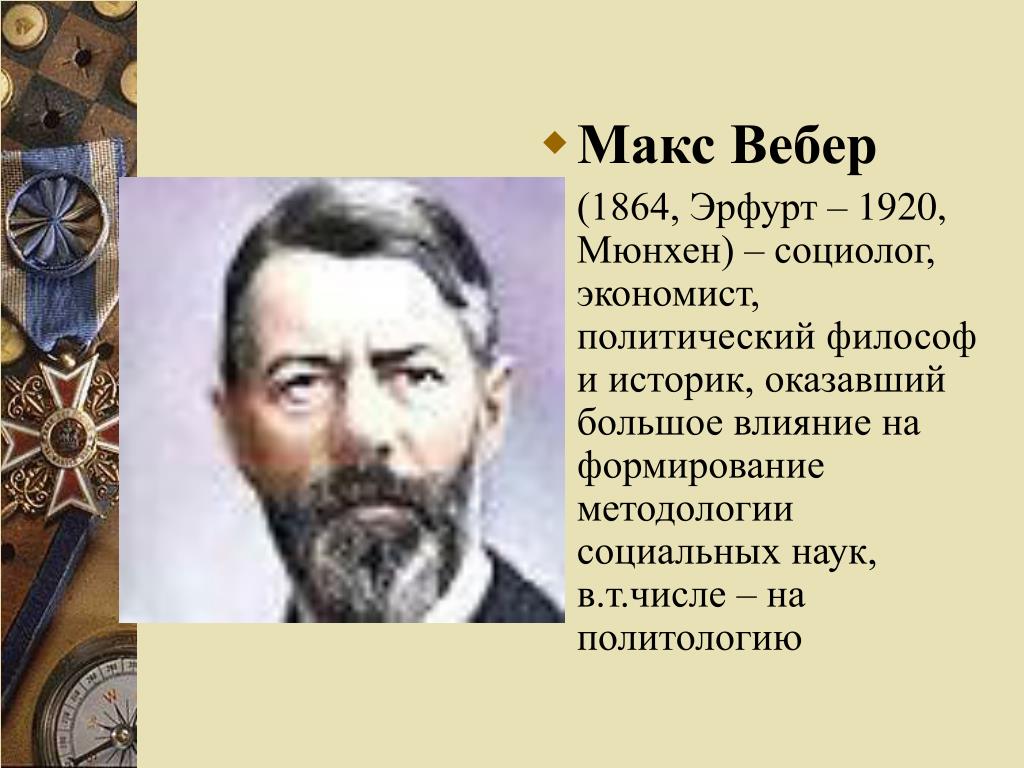 Макс Вебер

(1864, Эрфурт – 1920, Мюнхен) – социолог, экономист, политический философ и историк, оказавший большое влияние на формирование методологии социальных наук, в.т.числе – на политологию